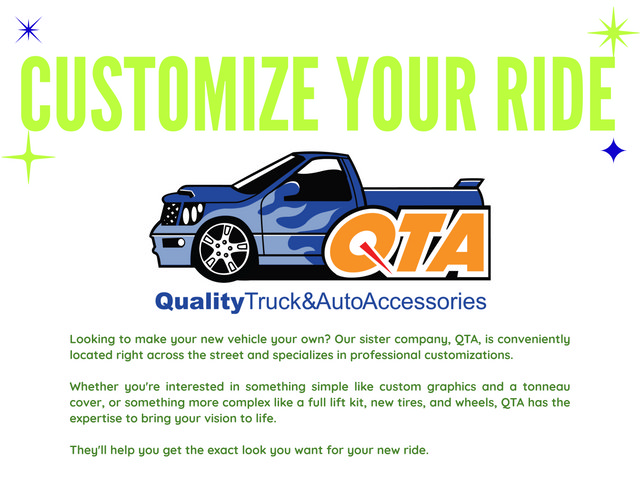 CUSTOMIZE YOUR RIDE

QTA

QualityTruck&AutoAccessories

Looking to make your new vehicle your own? Our sister company, QTA, is conveniently located right across the street and specializes in professional customizations.

Whether you're interested in something simple like custom graphics and a tonneau cover, or something more complex like a full lift kit, new tires, and wheels, QTA has the expertise to bring your vision to life.

They'll help you get the exact look you want for your new ride.